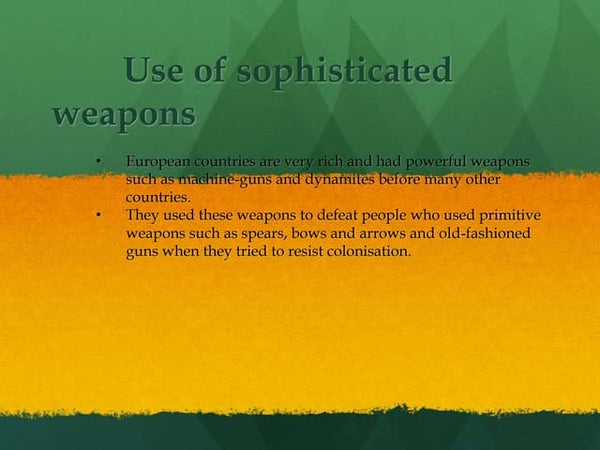 Use of sophisticated weapons

• European countries are very rich and had powerful weapons such as machine-guns and dynamites before many other countries.
• They used these weapons to defeat people who used primitive weapons such as spears, bows and arrows and old-fashioned guns when they tried to resist colonisation.